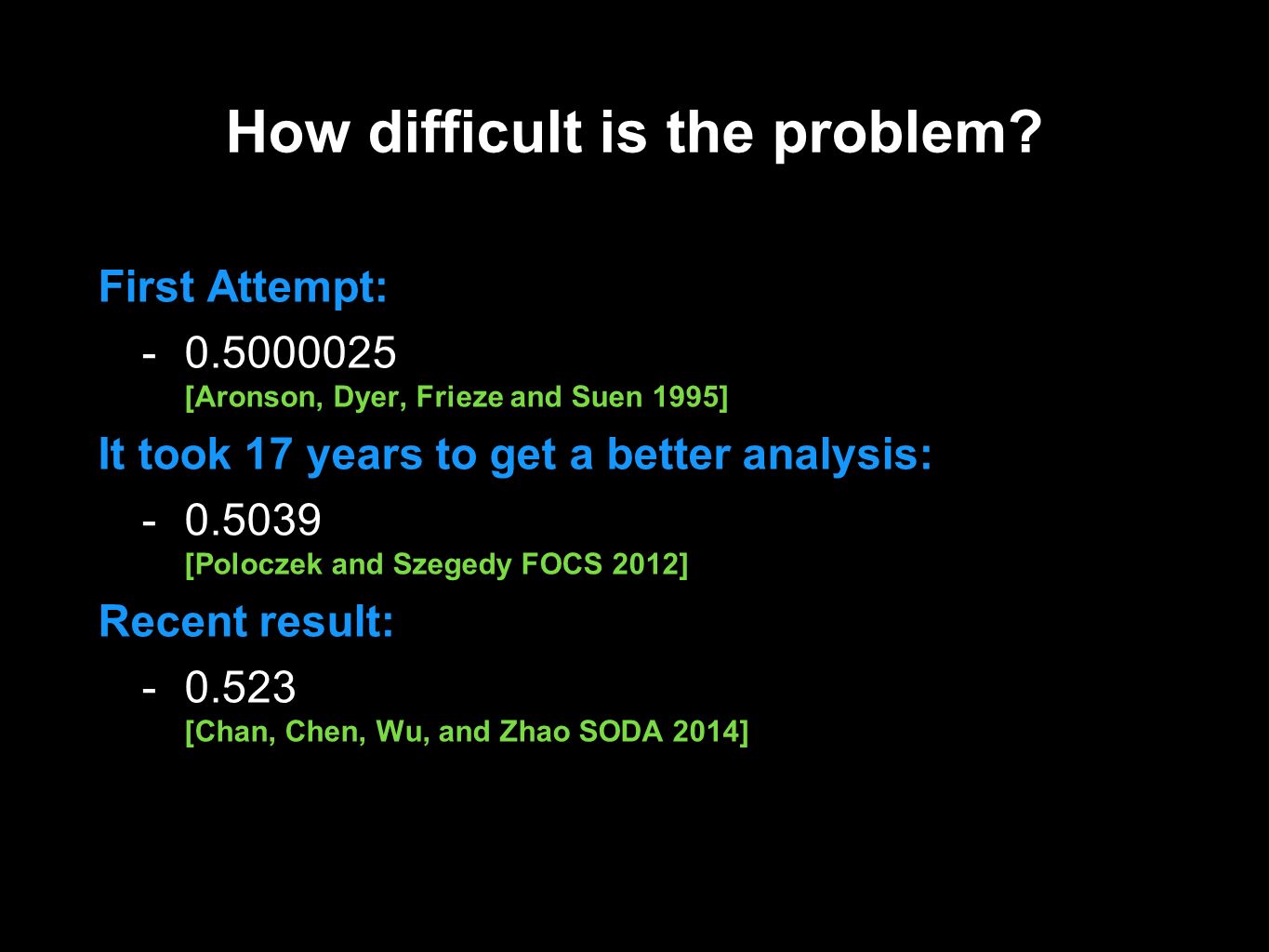 How difficult is the problem?

First Attempt:

- 0.5000025
[Aronson, Dyer, Frieze and Suen 1995]

It took 17 years to get a better analysis:

- 0.5039
[Poloczek and Szegedy FOCS 2012]

Recent result:

- 0.523
[Chan, Chen, Wu, and Zhao SODA 2014]